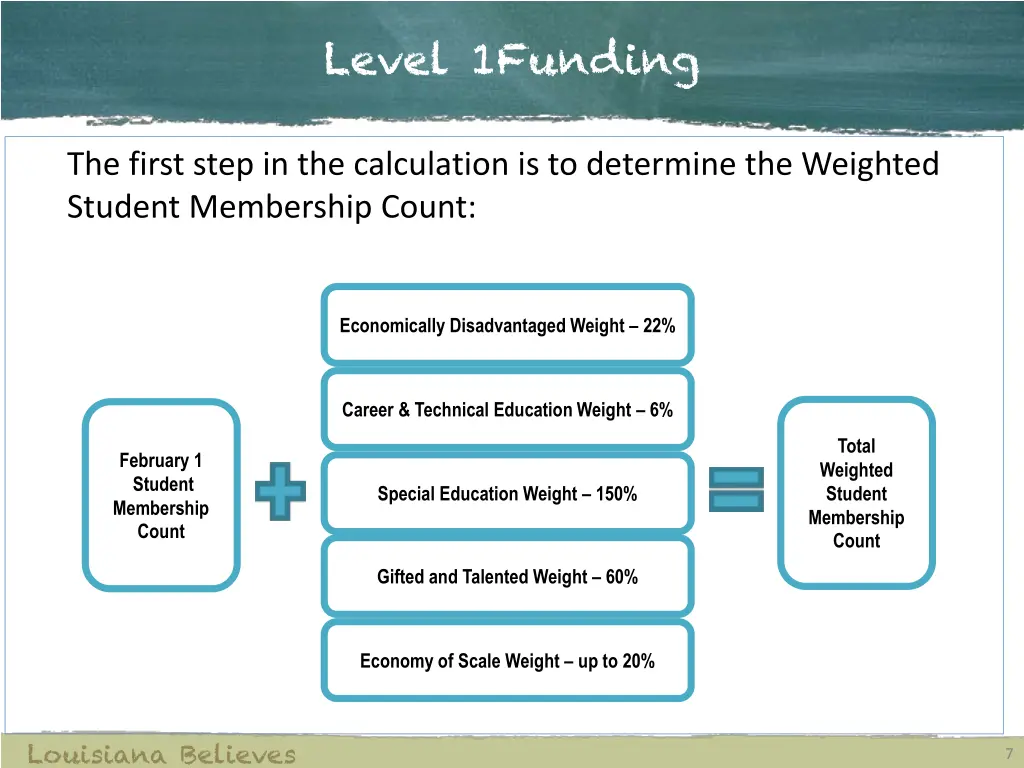 Level 1Funding

The first step in the calculation is to determine the Weighted Student Membership Count:

February 1 Student Membership Count

Economically Disadvantaged Weight – 22%

Career & Technical Education Weight – 6%

Special Education Weight – 150%

Gifted and Talented Weight – 60%

Economy of Scale Weight – up to 20%

Total Weighted Student Membership Count

Louisiana Believes

7